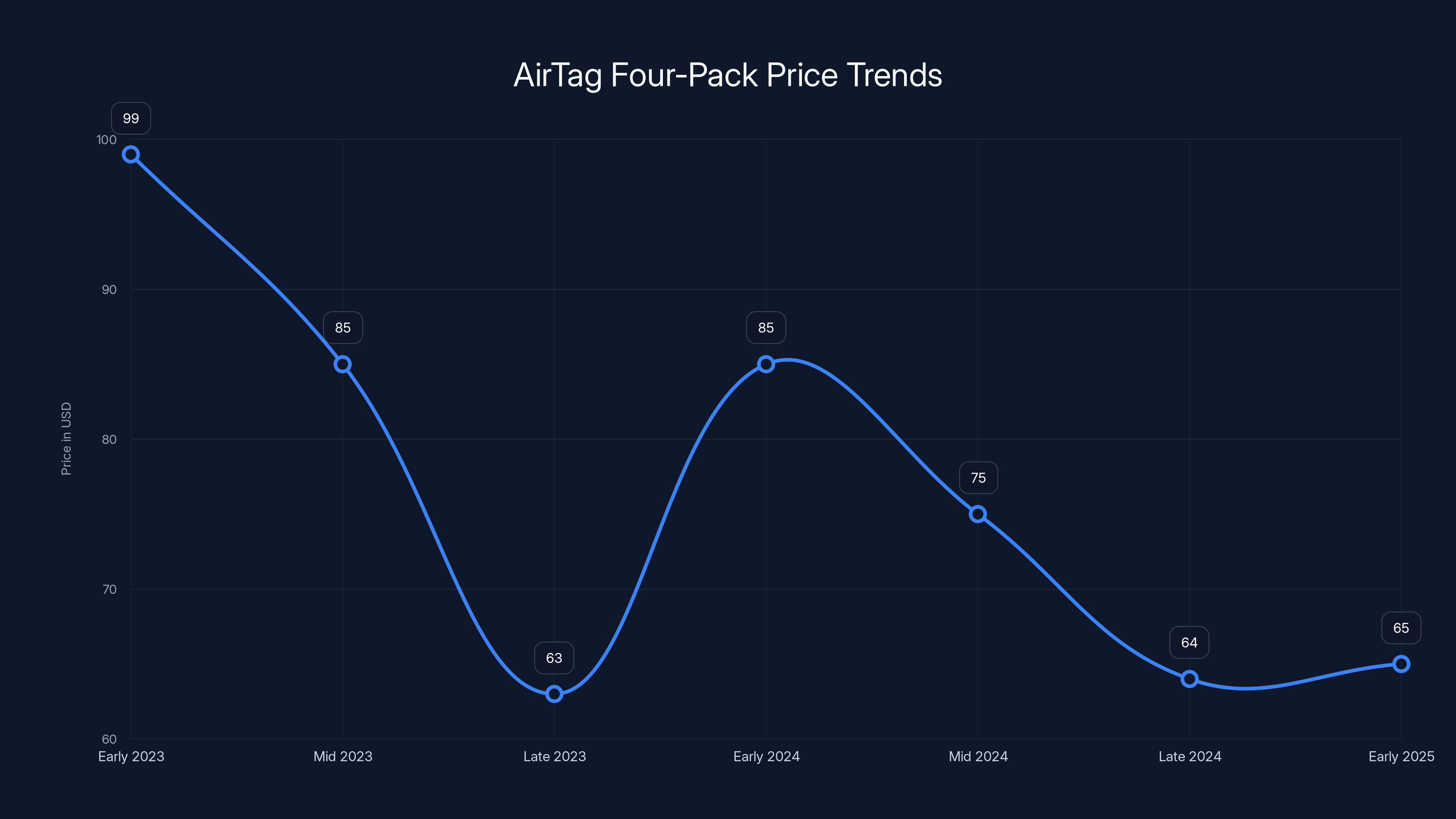 AirTag Four-Pack Price Trends

Price in USD

100
90
80
70
60

99
85
63
85
75
64
65

Early 2023
Mid 2023
Late 2023
Early 2024
Mid 2024
Late 2024
Early 2025